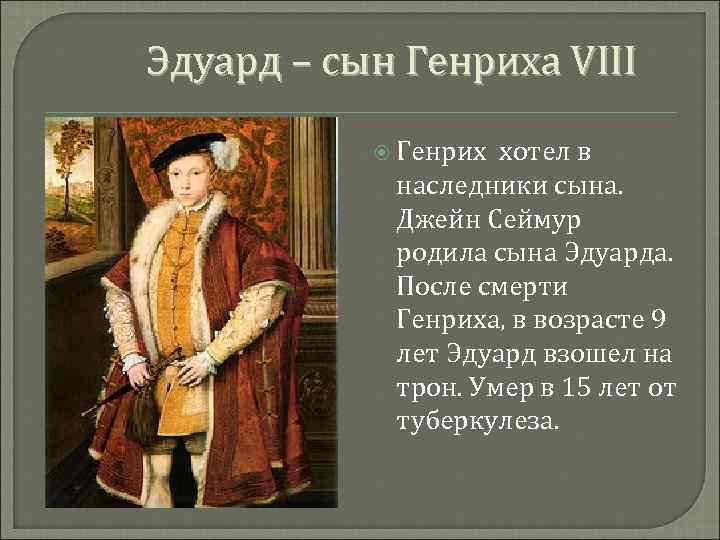 Эдуард – сын Генриха VIII

Генрих хотел в наследники сына. Джейн Сеймур родила сына Эдуарда. После смерти Генриха, в возрасте 9 лет Эдуард взошел на трон. Умер в 15 лет от туберкулеза.